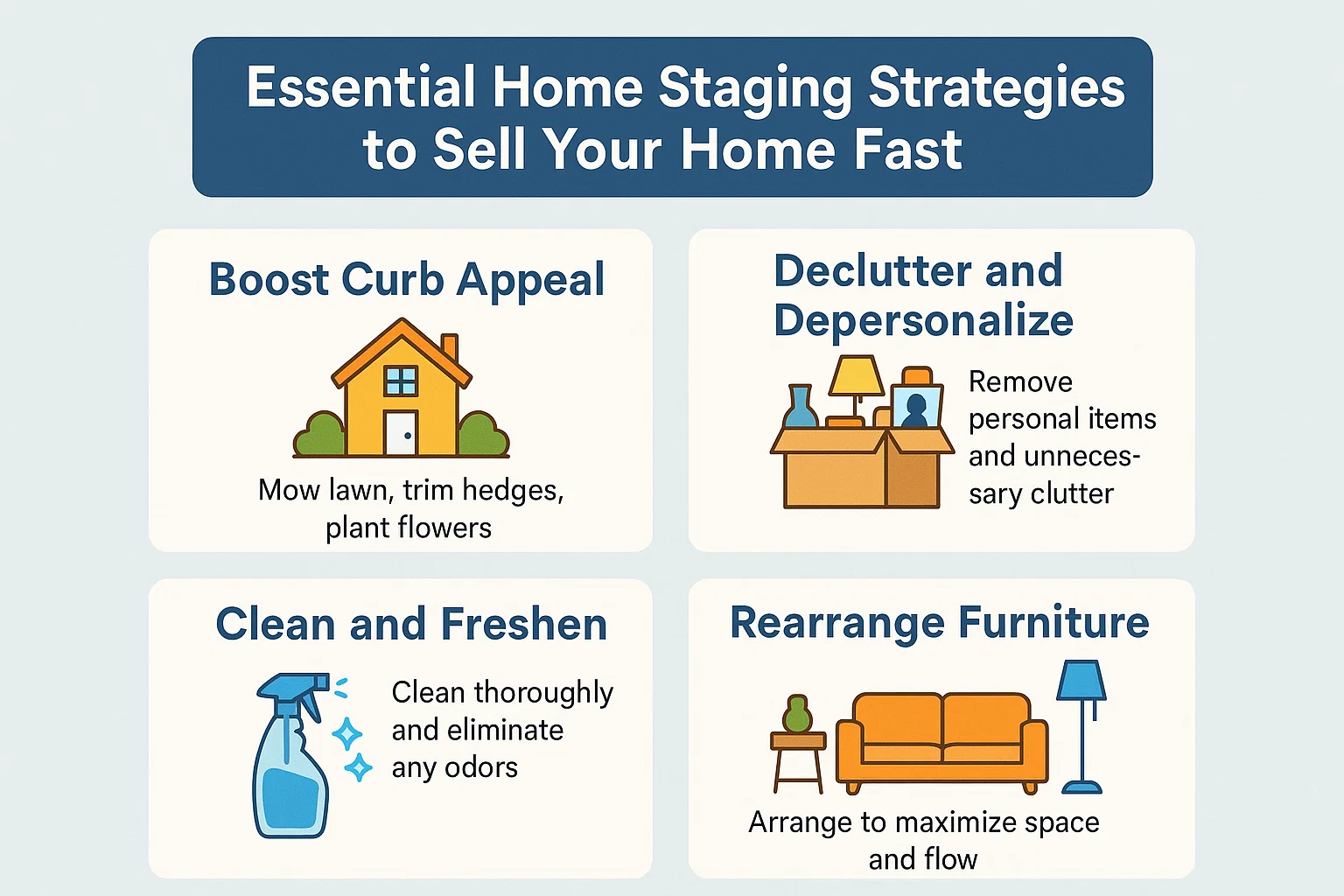 Essential Home Staging Strategies to Sell Your Home Fast

Boost Curb Appeal

Mow lawn, trim hedges, plant flowers

Declutter and Depersonalize

Remove personal items and unnecessary clutter

Clean and Freshen

Clean thoroughly and eliminate any odors

Rearrange Furniture

Arrange to maximize space and flow